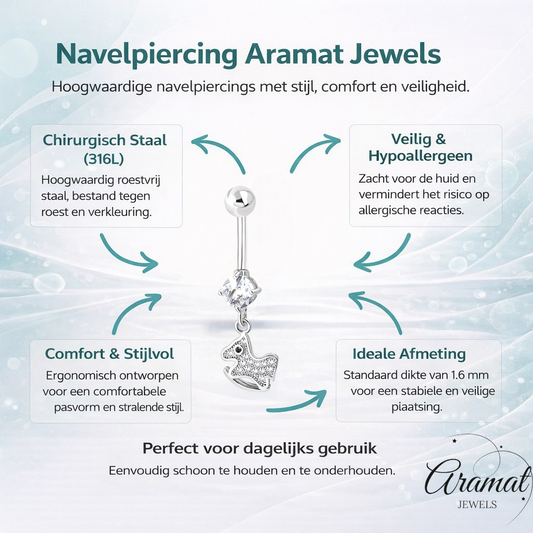 Navelpiercing Aramat Jewels

Hoogwaardige navelpiercings met stijl, comfort en veiligheid.

Chirurgisch Staal (316L)

Hoogwaardig roestvrij staal, bestand tegen roest en verkleuring.

Veilig & Hypoallergeen

Zacht voor de huid en vermindert het risico op allergische reacties.

Comfort & Stijlvol

Ergonomisch ontworpen voor een comfortabele pasvorm en stralende stijl.

Ideale Afmeting

Standaard dikte van 1.6 mm voor een stabiele en veilige piaatsing.

Perfect voor dagelijks gebruik

Eenvoudig schoon te houden en te onderhouden.

Aramat
JEWELS